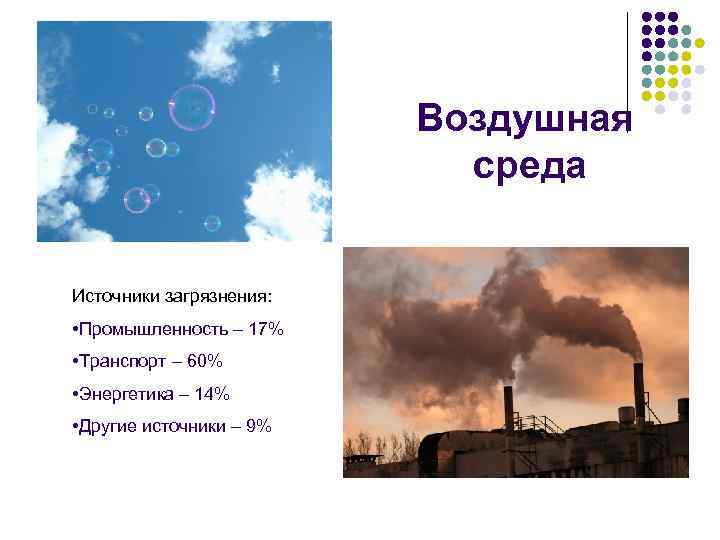 Воздушная среда

Источники загрязнения:

•Промышленность – 17%

•Транспорт – 60%

•Энергетика – 14%

•Другие источники – 9%